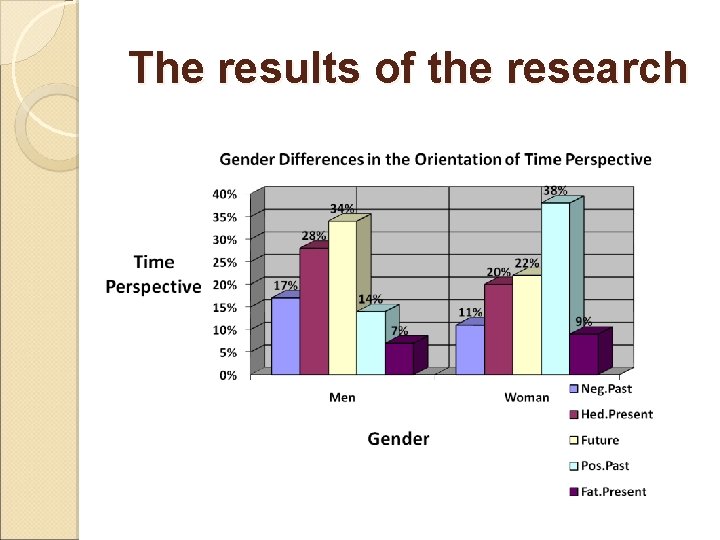 The results of the research

Gender Differences in the Orientation of Time Perspective

Time Perspective

40%
35%
30%
25%
20%
15%
10%
5%
0%

17%
28%
34%
14%
7%

11%
20%
22%
38%
9%

Men
Woman

Gender

Neg.Past
Hed.Present
Future
Pos.Past
Fat.Present